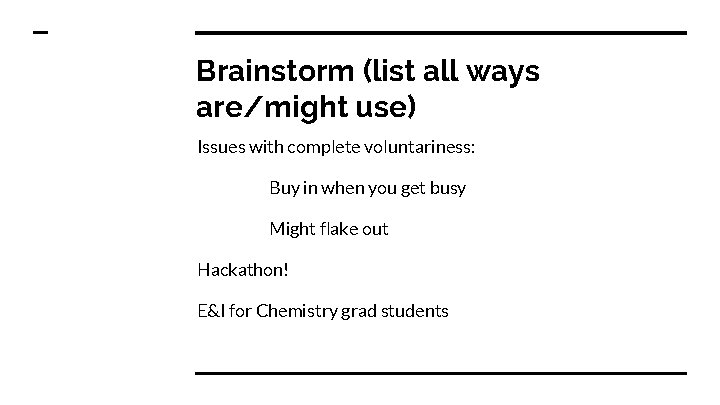 Brainstorm (list all ways are/might use)

Issues with complete voluntariness:

Buy in when you get busy

Might flake out

Hackathon!

E&I for Chemistry grad students